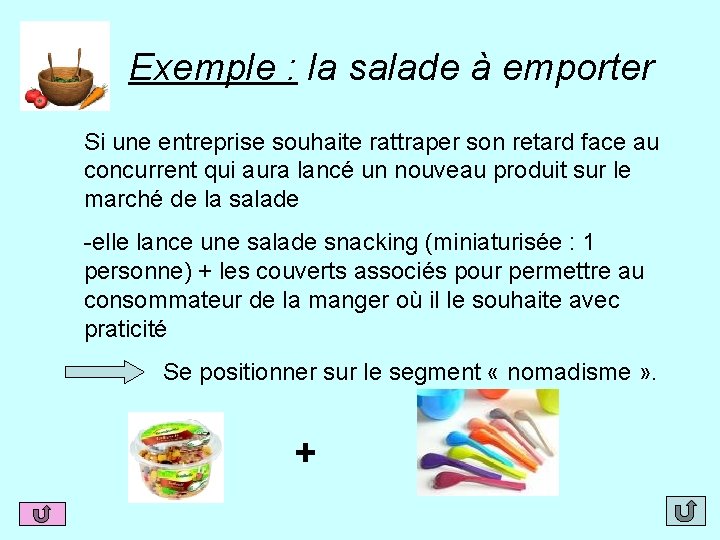 Exemple : la salade à emporter

Si une entreprise souhaite rattraper son retard face au concurrent qui aura lancé un nouveau produit sur le marché de la salade

-elle lance une salade snacking (miniaturisée : 1 personne) + les couverts associés pour permettre au consommateur de la manger où il le souhaite avec praticité

Se positionner sur le segment « nomadisme ».

+